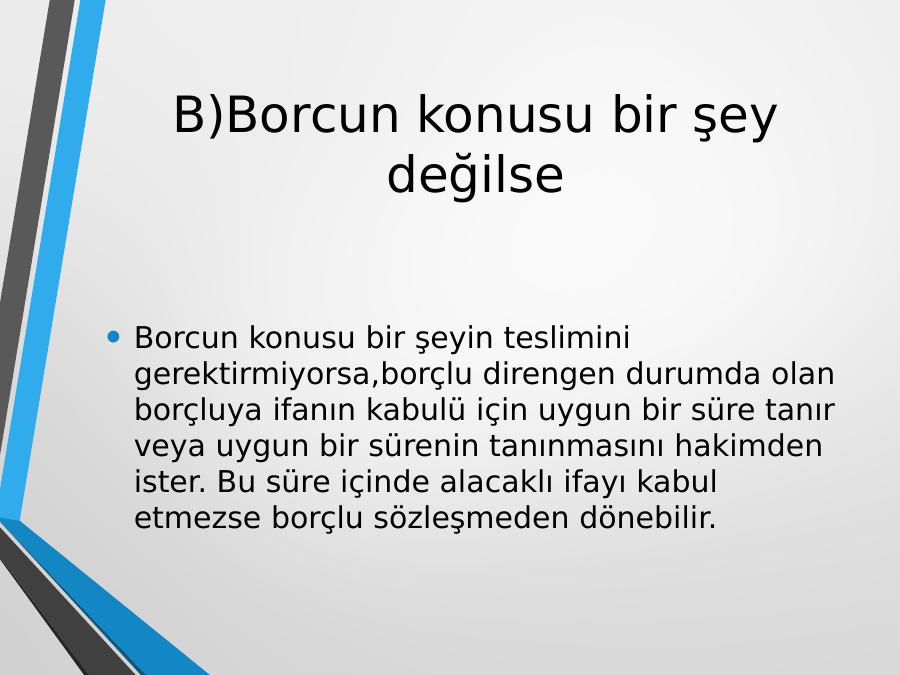 B)Borcun konusu bir şey değilse

• Borcun konusu bir şeyin teslimini gerektirmiyorsa,borçlu direngen durumda olan borçluya ifanın kabulü için uygun bir süre tanır veya uygun bir sürenin tanınmasını hakimden ister. Bu süre içinde alacaklı ifayı kabul etmezse borçlu sözleşmeden dönebilir.